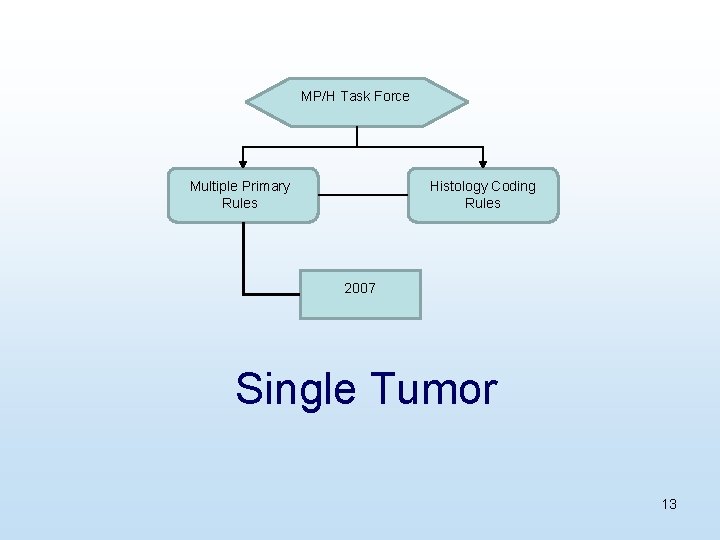 MP/H Task Force

Multiple Primary Rules

Histology Coding Rules

2007

Single Tumor

13